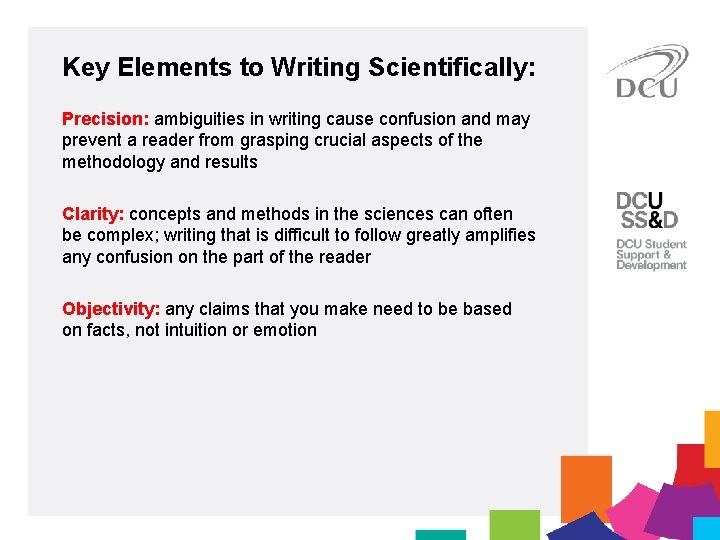 Key Elements to Writing Scientifically:

Precision: ambiguities in writing cause confusion and may prevent a reader from grasping crucial aspects of the methodology and results

Clarity: concepts and methods in the sciences can often be complex; writing that is difficult to follow greatly amplifies any confusion on the part of the reader

Objectivity: any claims that you make need to be based on facts, not intuition or emotion

DCU

DCU
SS&D
DCU Student
Support &
Development